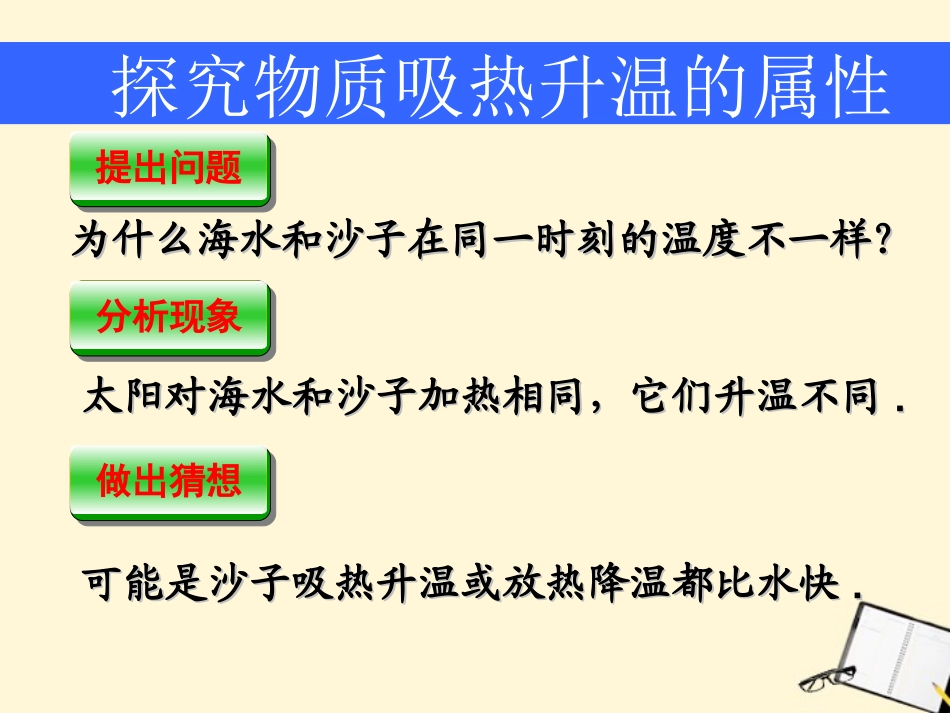 探究物质吸热升温的属性

提出问题

为什么海水和沙子在同一时刻的温度不一样?

分析现象

太阳对海水和沙子加热相同，它们升温不同．

做出猜想

可能是沙子吸热升温或放热降温都比水快．